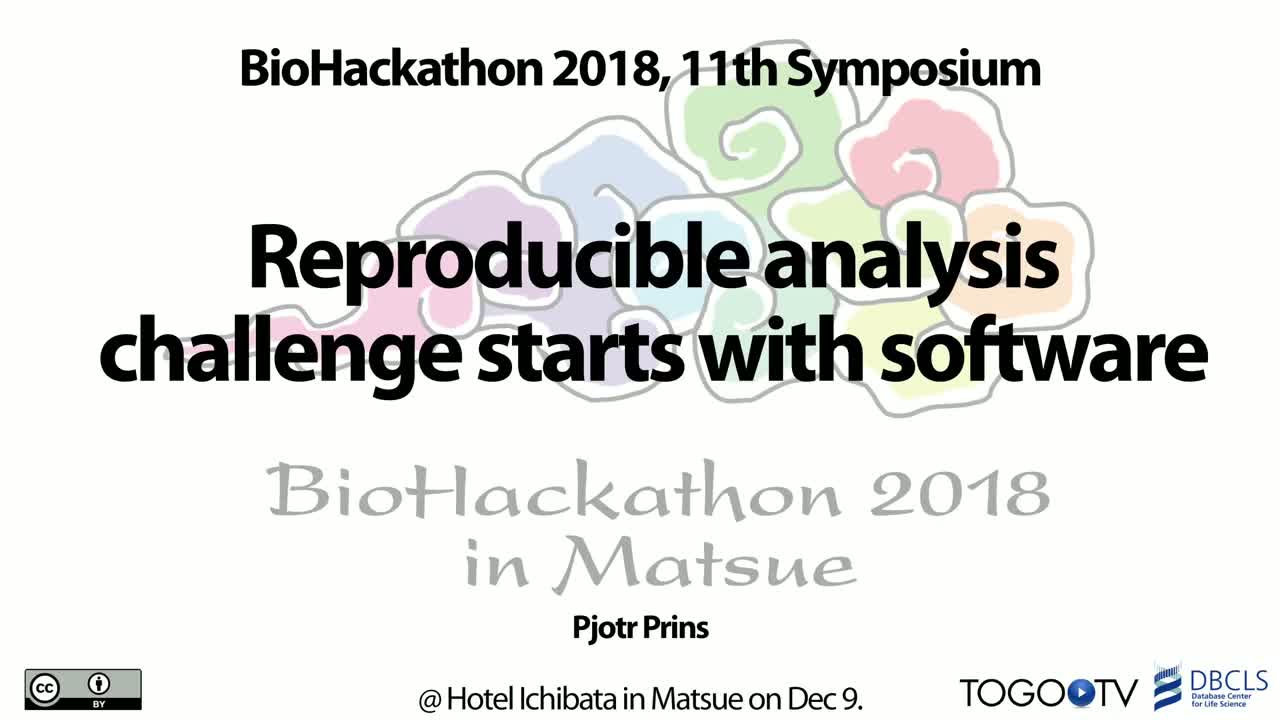 BioHackathon 2018, 11th Symposium

Reproducible analysis challenge starts with software

BioHackathon 2018 in Matsue

Pjotr Prins

cc BY

@ Hotel Ichibata in Matsue on Dec 9.

TOGO TV

DBCLS Database Center for Life Science